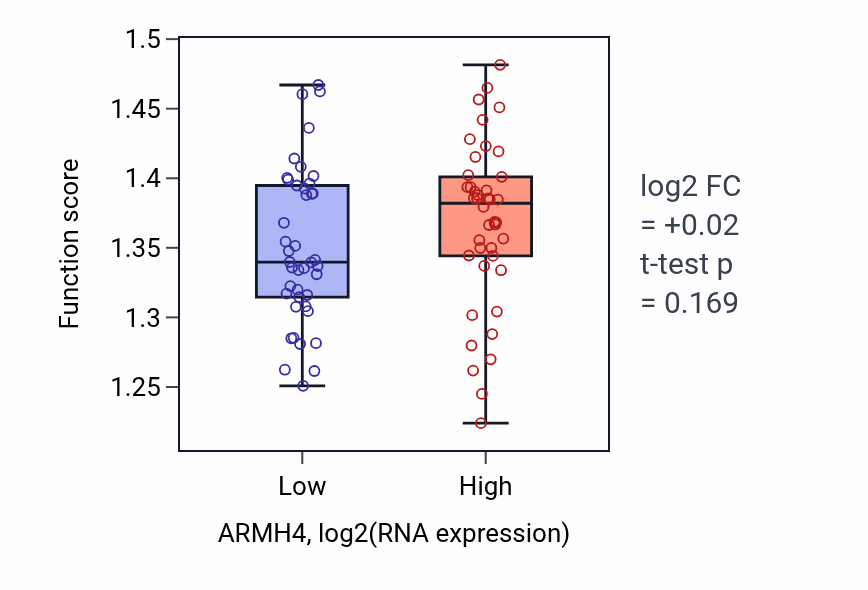 1.5
1.45
1.4
1.35
1.3
1.25

Function score

Low
High

ARMH4, log2(RNA expression)

log2 FC
= +0.02
t-test p
= 0.169